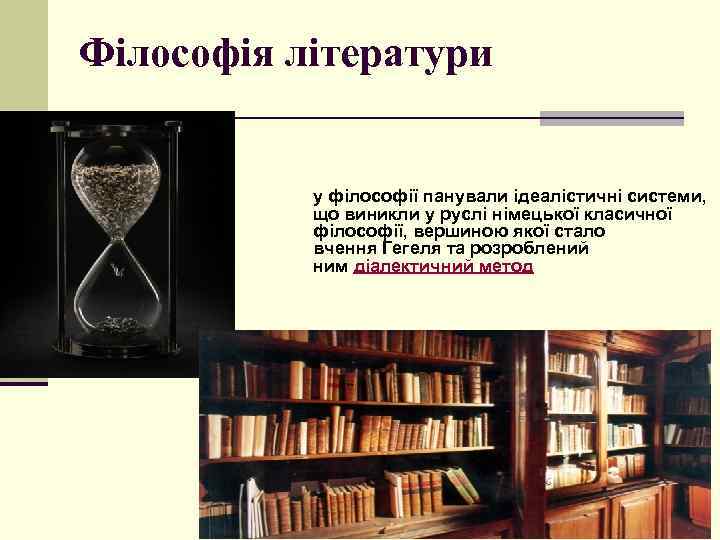 Філософія літератури

у філософії панували ідеалістичні системи, що виникли у руслі німецької класичної філософії, вершиною якої стало вчення Гегеля та розроблений ним діалектичний метод